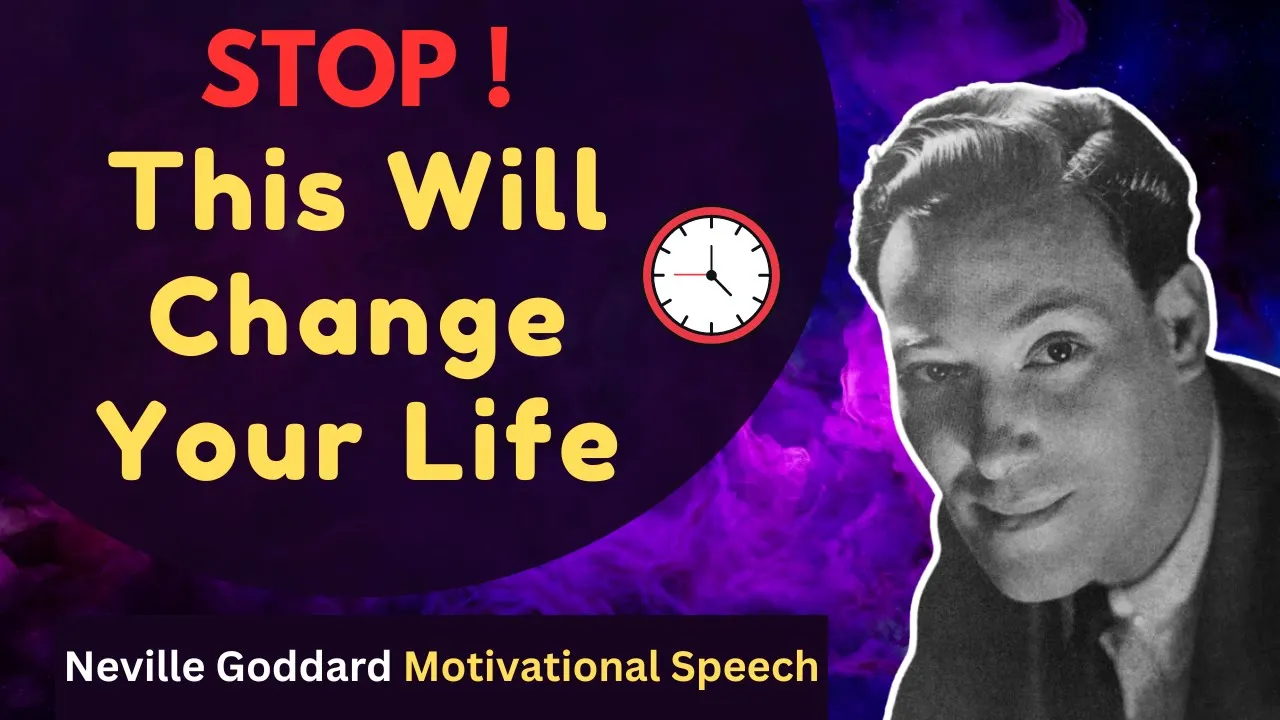 STOP !
This Will Change Your Life

Neville Goddard Motivational Speech